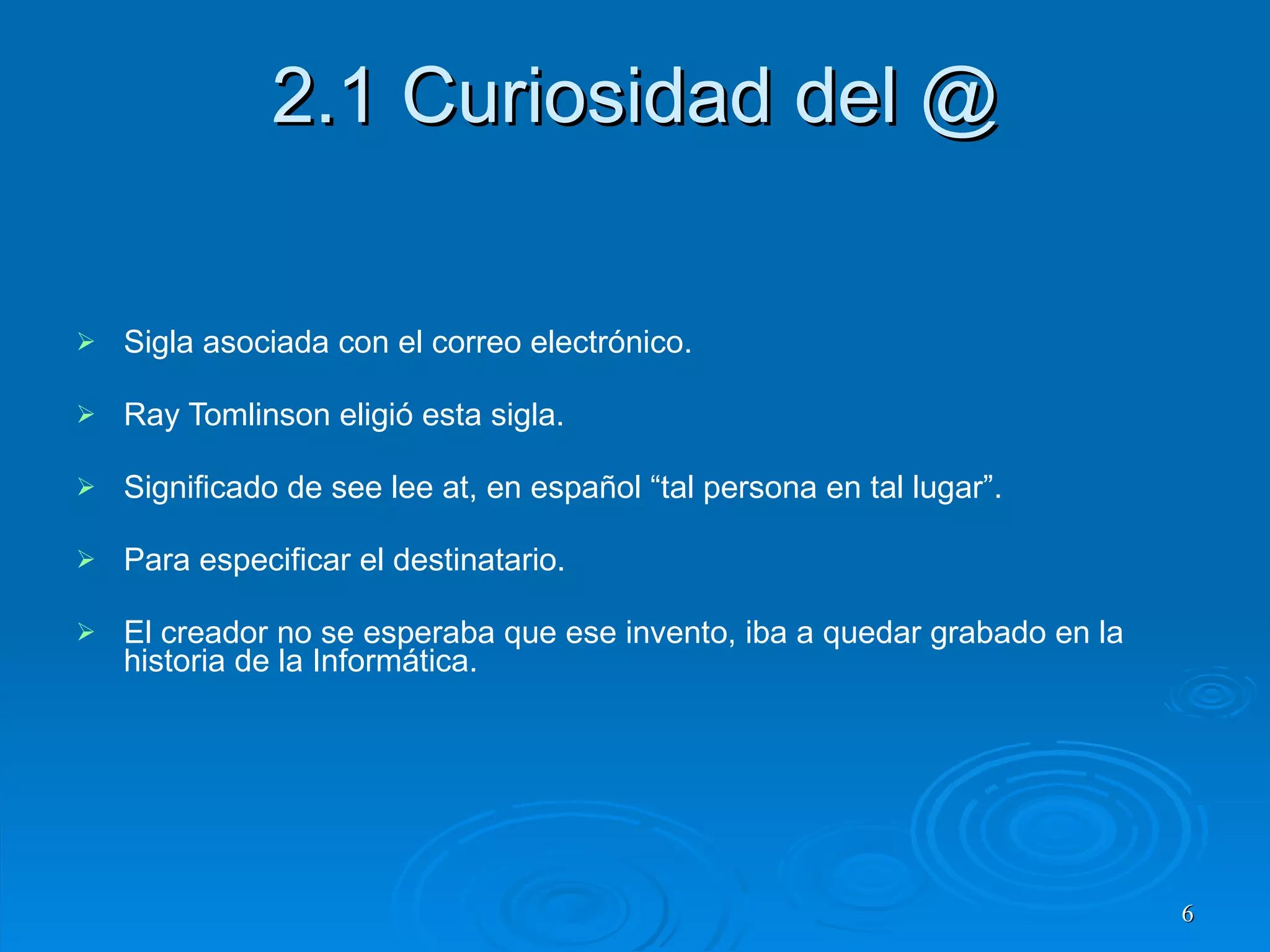 2.1 Curiosidad del @

➢ Sigla asociada con el correo electrónico.

➢ Ray Tomlinson eligió esta sigla.

➢ Significado de see lee at, en español “tal persona en tal lugar”.

➢ Para especificar el destinatario.

➢ El creador no se esperaba que ese invento, iba a quedar grabado en la historia de la Informática.

6